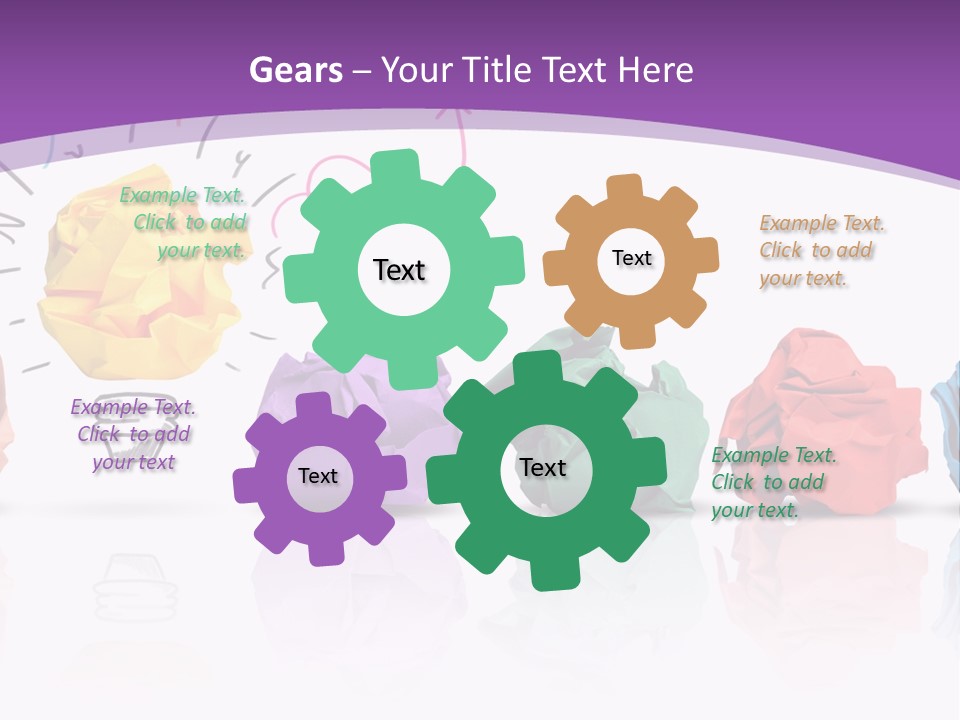 Gears – Your Title Text Here

Example Text. Click to add your text.

Text

Text

Example Text. Click to add your text.

Example Text. Click to add your text

Text

Text

Example Text. Click to add your text.